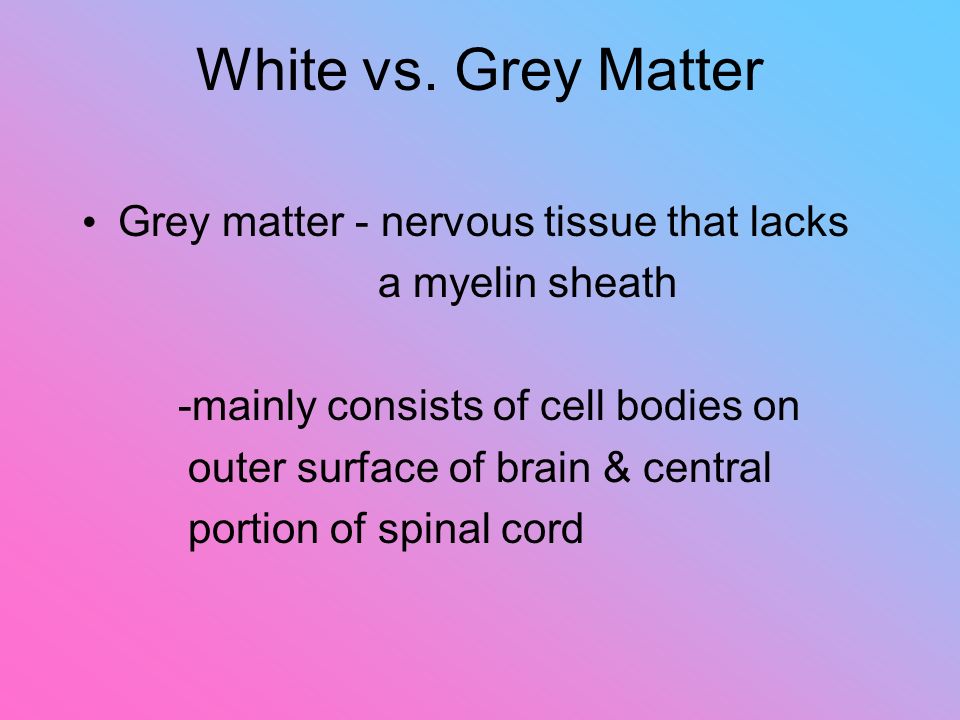 White vs. Grey Matter

• Grey matter - nervous tissue that lacks a myelin sheath

-mainly consists of cell bodies on outer surface of brain & central portion of spinal cord